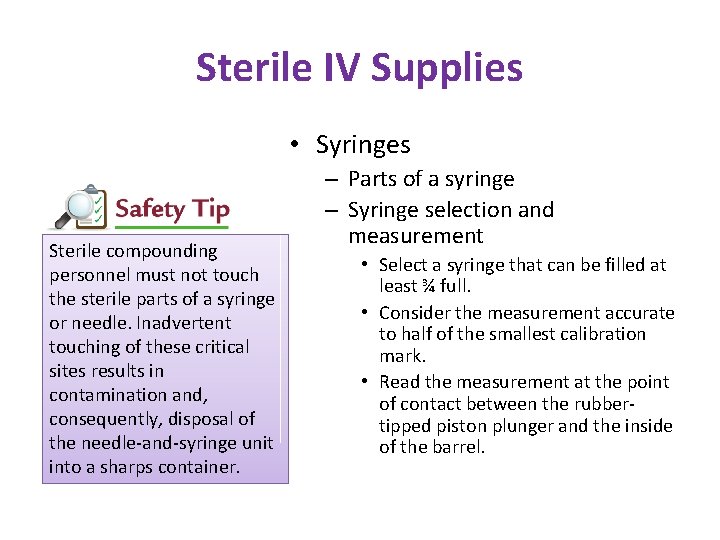 Sterile IV Supplies

Safety Tip

Sterile compounding personnel must not touch the sterile parts of a syringe or needle. Inadvertent touching of these critical sites results in contamination and, consequently, disposal of the needle-and-syringe unit into a sharps container.

• Syringes
– Parts of a syringe
– Syringe selection and measurement
• Select a syringe that can be filled at least ¾ full.
• Consider the measurement accurate to half of the smallest calibration mark.
• Read the measurement at the point of contact between the rubber-tipped piston plunger and the inside of the barrel.